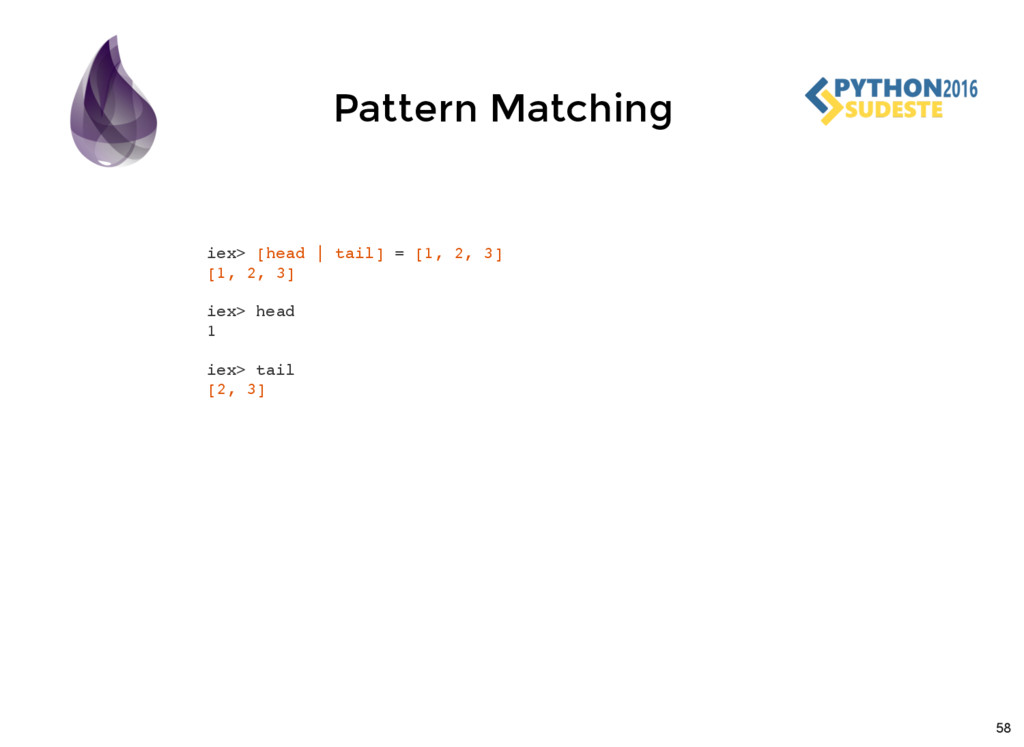 Pattern Matching

PYTHON2016
SUDESTE

iex> [head | tail] = [1, 2, 3]
[1, 2, 3]

iex> head
1

iex> tail
[2, 3]

58